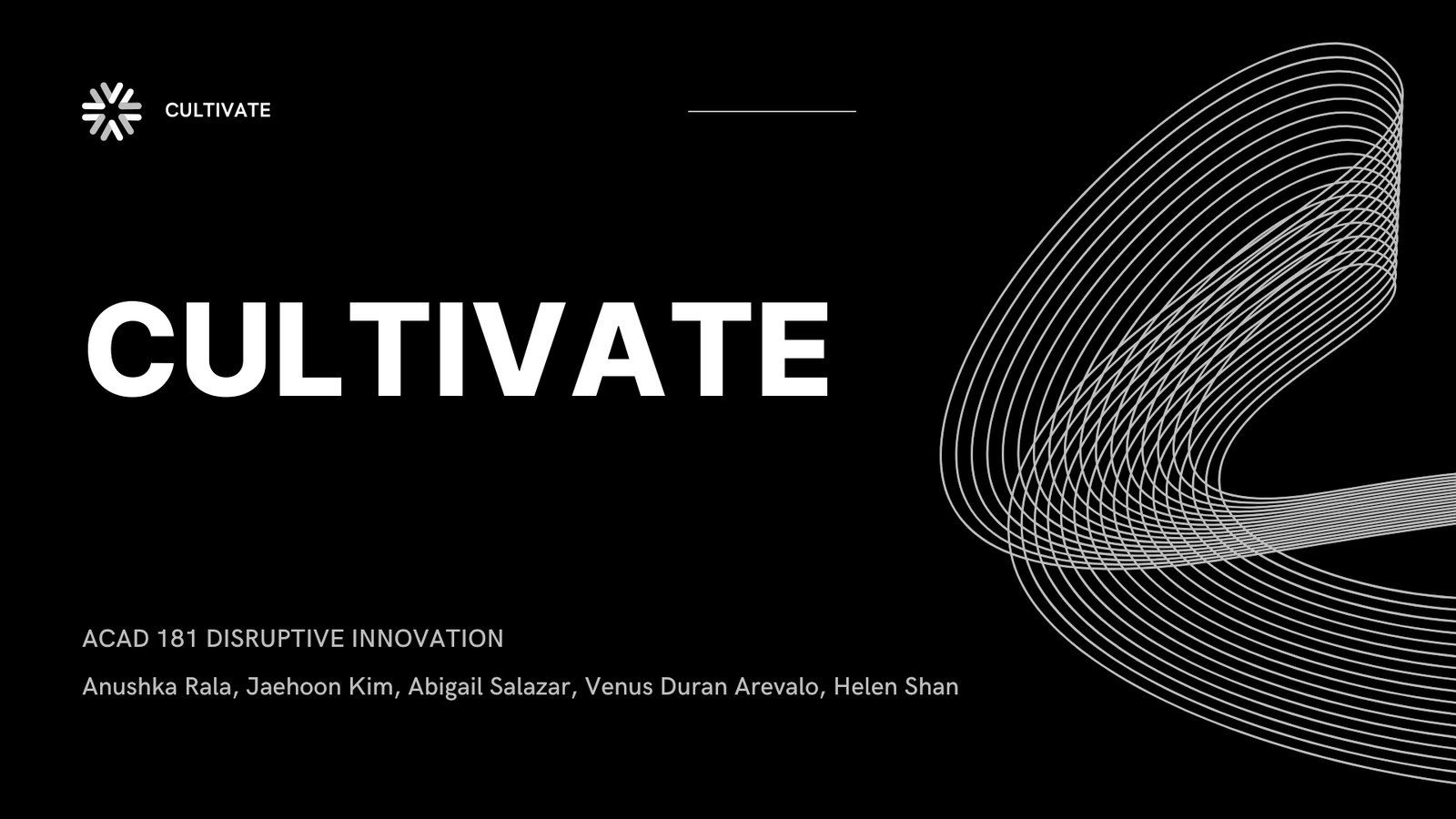 CULTIVATE

CULTIVATE

ACAD 181 DISRUPTIVE INNOVATION

Anushka Rala, Jaehoon Kim, Abigail Salazar, Venus Duran Arevalo, Helen Shan